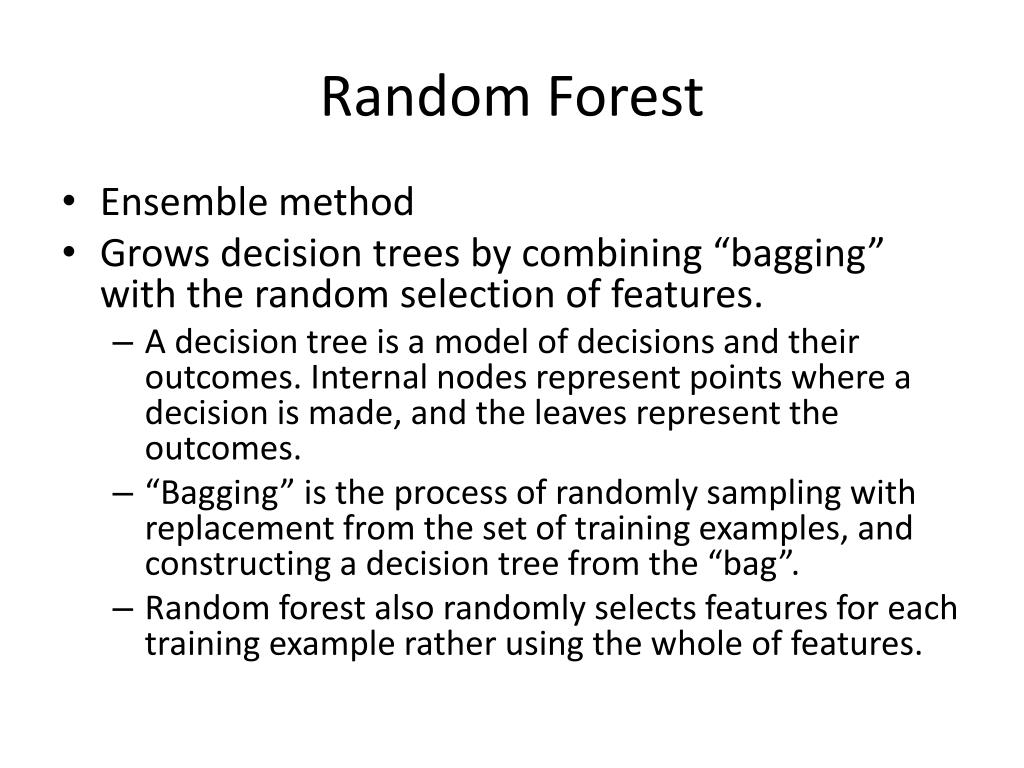 Random Forest

• Ensemble method
• Grows decision trees by combining “bagging” with the random selection of features.
– A decision tree is a model of decisions and their outcomes. Internal nodes represent points where a decision is made, and the leaves represent the outcomes.
– “Bagging” is the process of randomly sampling with replacement from the set of training examples, and constructing a decision tree from the “bag”.
– Random forest also randomly selects features for each training example rather using the whole of features.